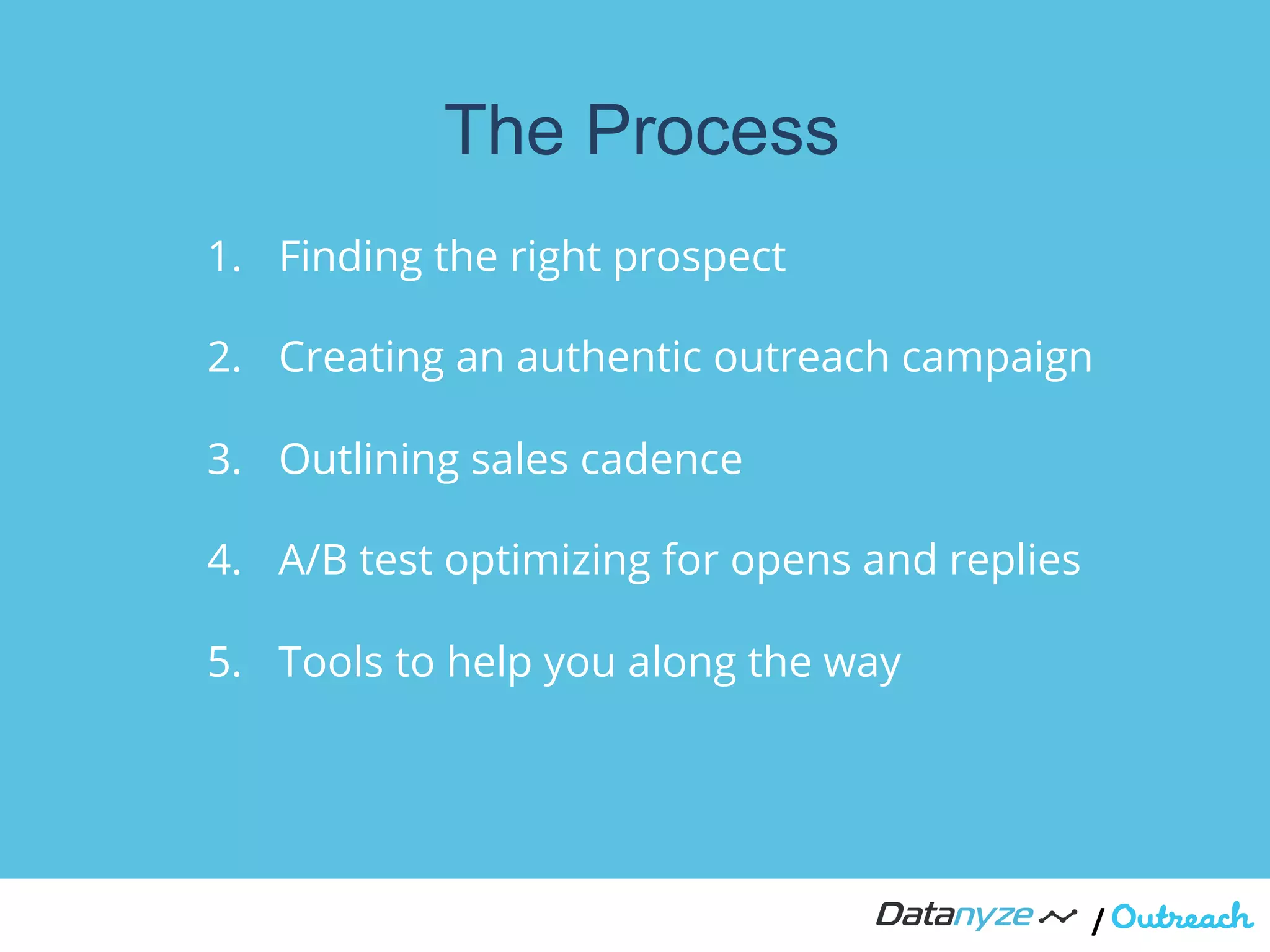 The Process

1. Finding the right prospect

2. Creating an authentic outreach campaign

3. Outlining sales cadence

4. A/B test optimizing for opens and replies

5. Tools to help you along the way

Datanyze / Outreach